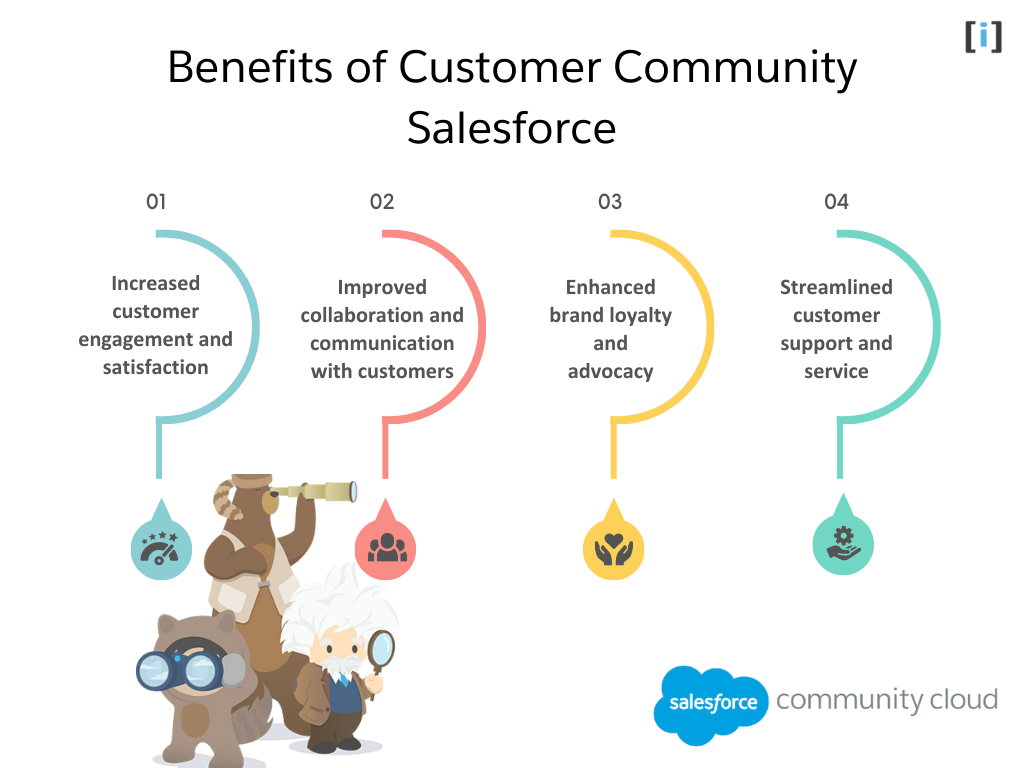 [i]

Benefits of Customer Community Salesforce

01

Increased customer engagement and satisfaction

02

Improved collaboration and communication with customers

03

Enhanced brand loyalty and advocacy

04

Streamlined customer support and service

salesforce community cloud